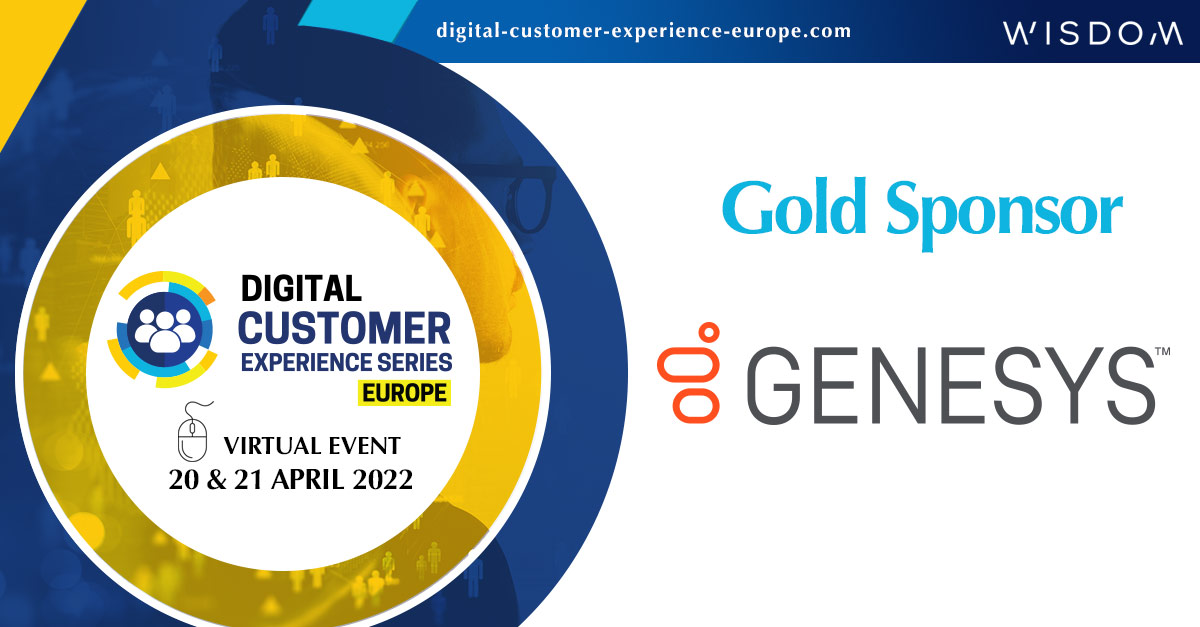 digital-customer-experience-europe.com

WISDOM

DIGITAL CUSTOMER EXPERIENCE SERIES EUROPE

VIRTUAL EVENT
20 & 21 APRIL 2022

Gold Sponsor

GENESYS™